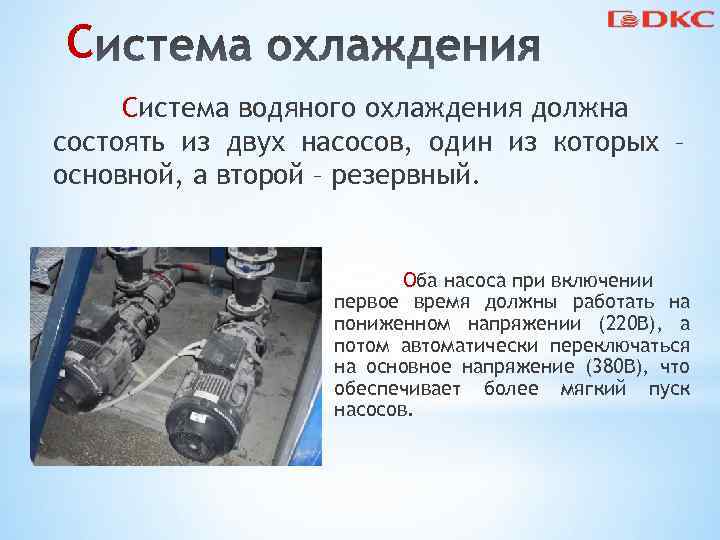 DKC

Система охлаждения

Система водяного охлаждения должна состоять из двух насосов, один из которых – основной, а второй – резервный.

Оба насоса при включении первое время должны работать на пониженном напряжении (220В), а потом автоматически переключаться на основное напряжение (380В), что обеспечивает более мягкий пуск насосов.